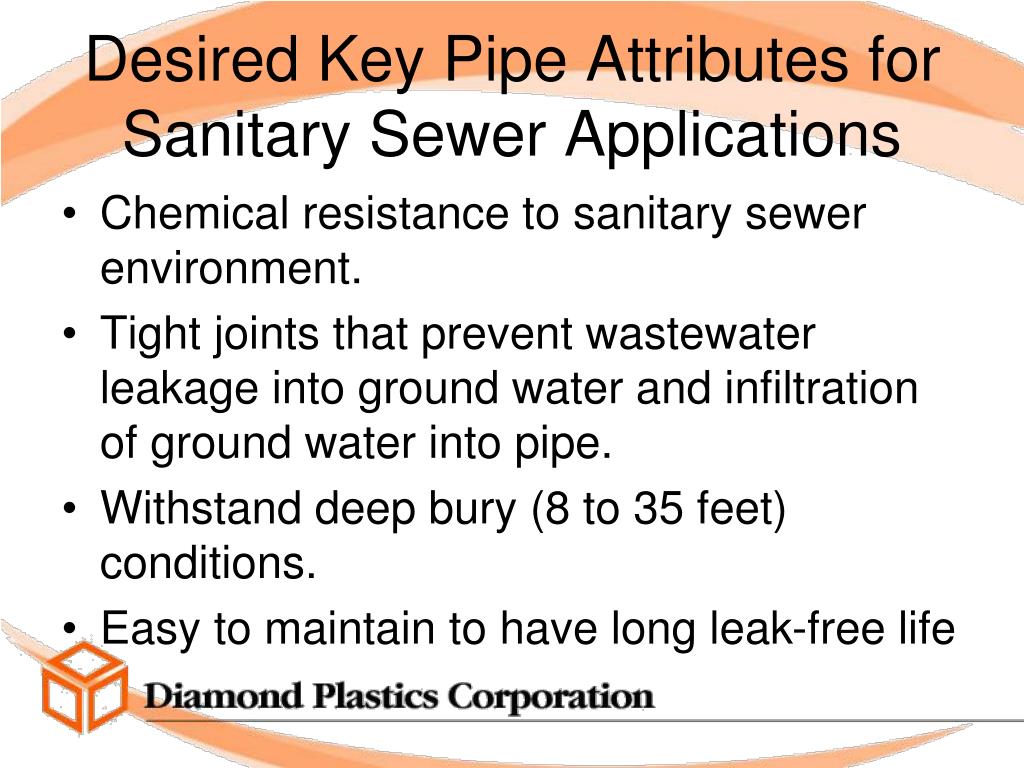 Desired Key Pipe Attributes for Sanitary Sewer Applications

• Chemical resistance to sanitary sewer environment.
• Tight joints that prevent wastewater leakage into ground water and infiltration of ground water into pipe.
• Withstand deep bury (8 to 35 feet) conditions.
• Easy to maintain to have long leak-free life

Diamond Plastics Corporation